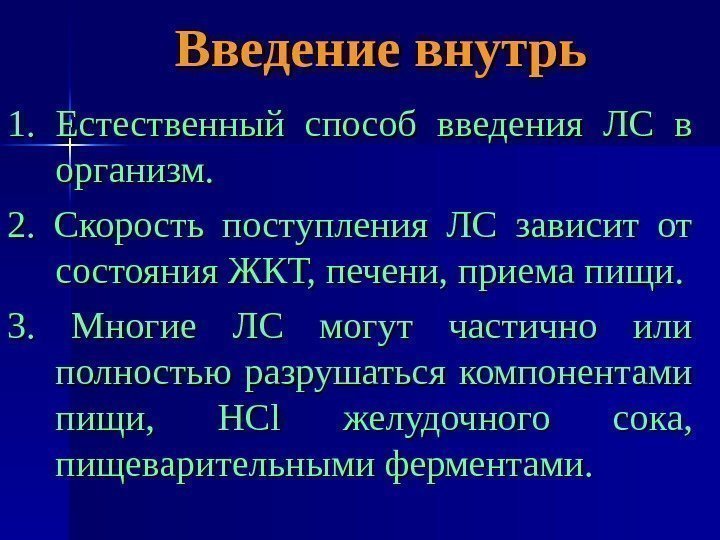 Введение внутрь

1. Естественный способ введения ЛС в организм.

2. Скорость поступления ЛС зависит от состояния ЖКТ, печени, приема пищи.

3. Многие ЛС могут частично или полностью разрушаться компонентами пищи, $HCl$ желудочного сока, пищеварительными ферментами.